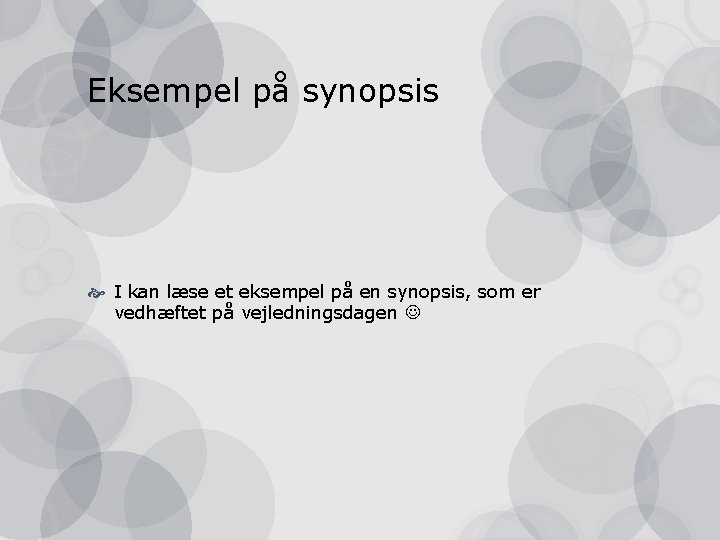 Eksempel på synopsis

I kan læse et eksempel på en synopsis, som er vedhæftet på vejledningsdagen ☺